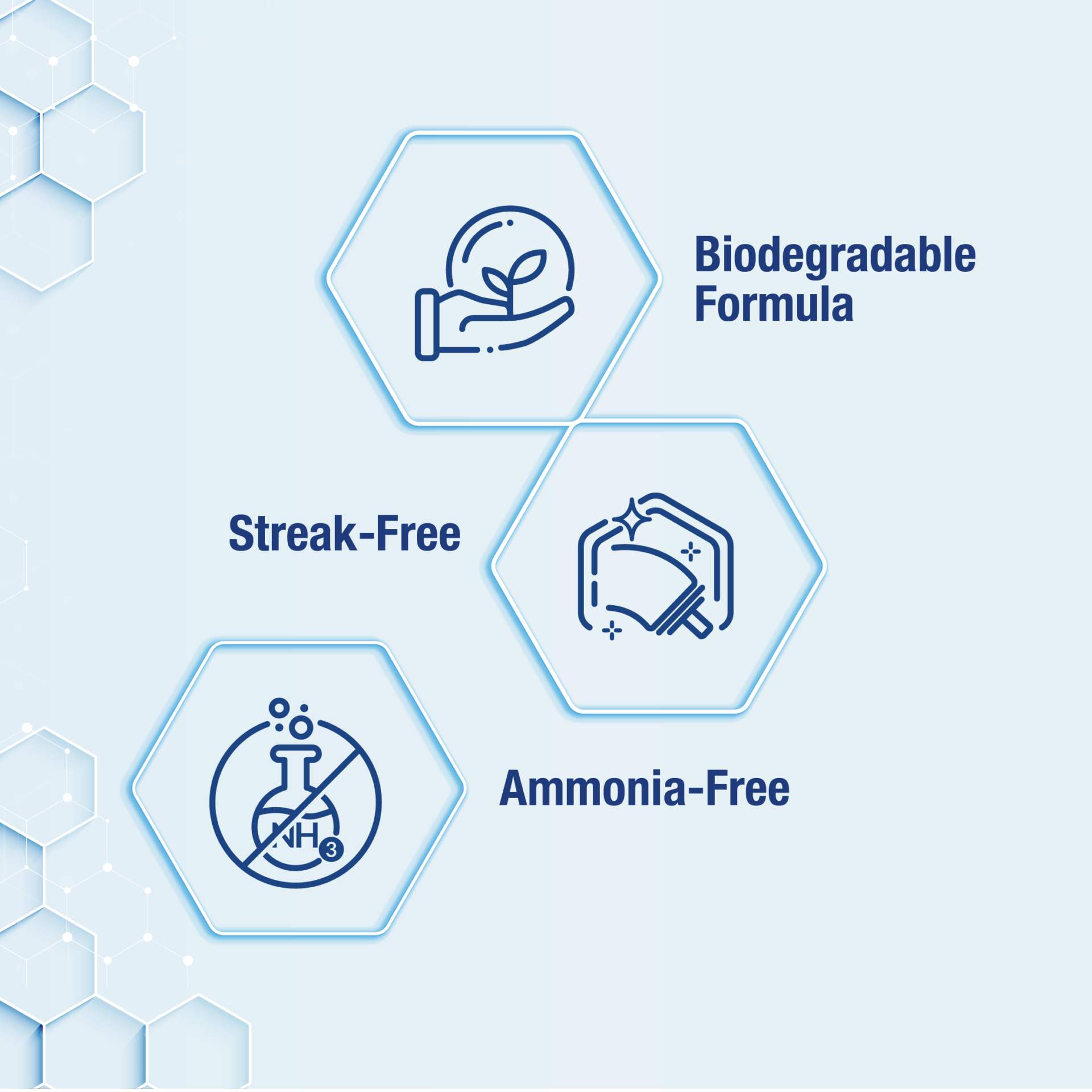 Biodegradable Formula

Streak-Free

$NH_3$

Ammonia-Free